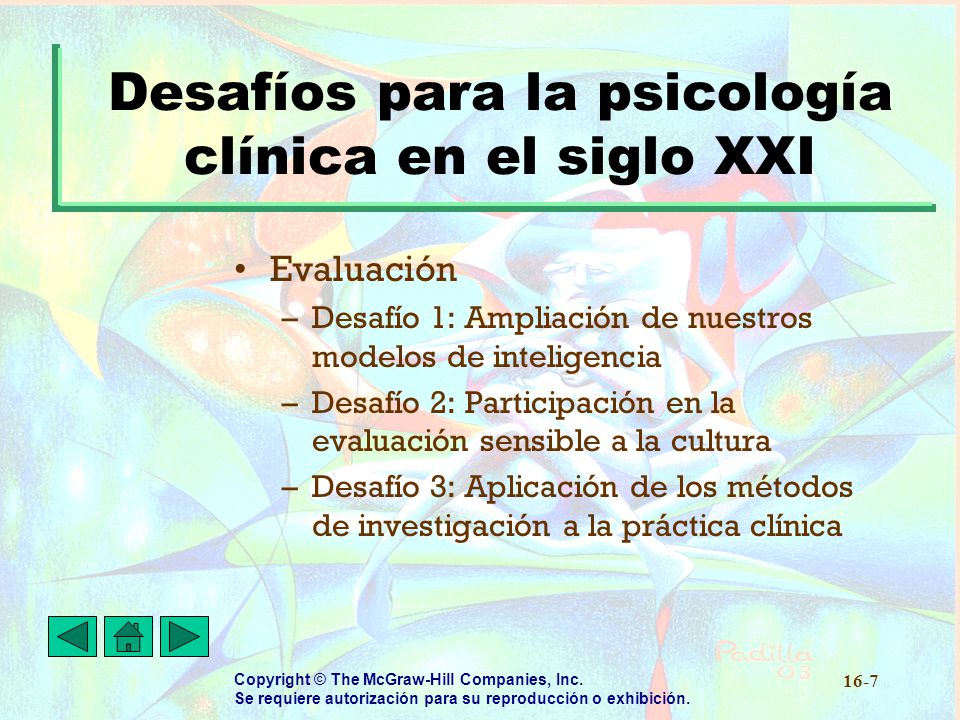 Desafíos para la psicología clínica en el siglo XXI

• Evaluación
– Desafío 1: Ampliación de nuestros modelos de inteligencia
– Desafío 2: Participación en la evaluación sensible a la cultura
– Desafío 3: Aplicación de los métodos de investigación a la práctica clínica

Padilla 03

Copyright © The McGraw-Hill Companies, Inc.
Se requiere autorización para su reproducción o exhibición.

16-7